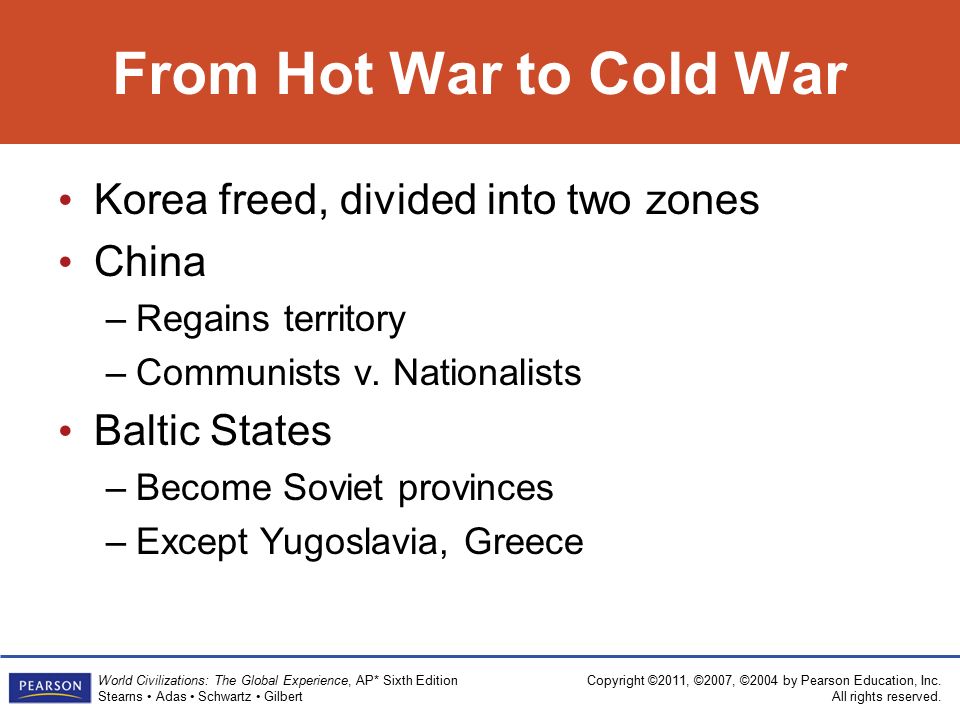 From Hot War to Cold War

• Korea freed, divided into two zones
• China
– Regains territory
– Communists v. Nationalists
• Baltic States
– Become Soviet provinces
– Except Yugoslavia, Greece

PEARSON

World Civilizations: The Global Experience, AP* Sixth Edition
Stearns • Adas • Schwartz • Gilbert

Copyright ©2011, ©2007, ©2004 by Pearson Education, Inc.
All rights reserved.